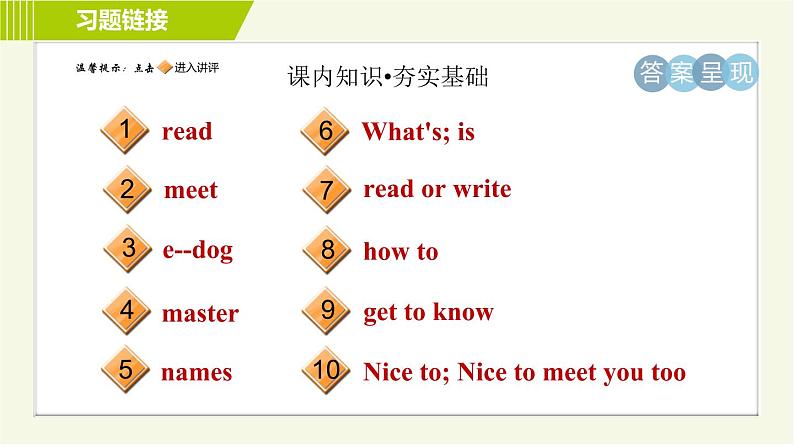 习题链接

温馨提示：点击 进入讲评

课内知识•夯实基础

答案呈现

1 read

2 meet

3 e--dog

4 master

5 names

6 What's; is

7 read or write

8 how to

9 get to know

10 Nice to; Nice to meet you too